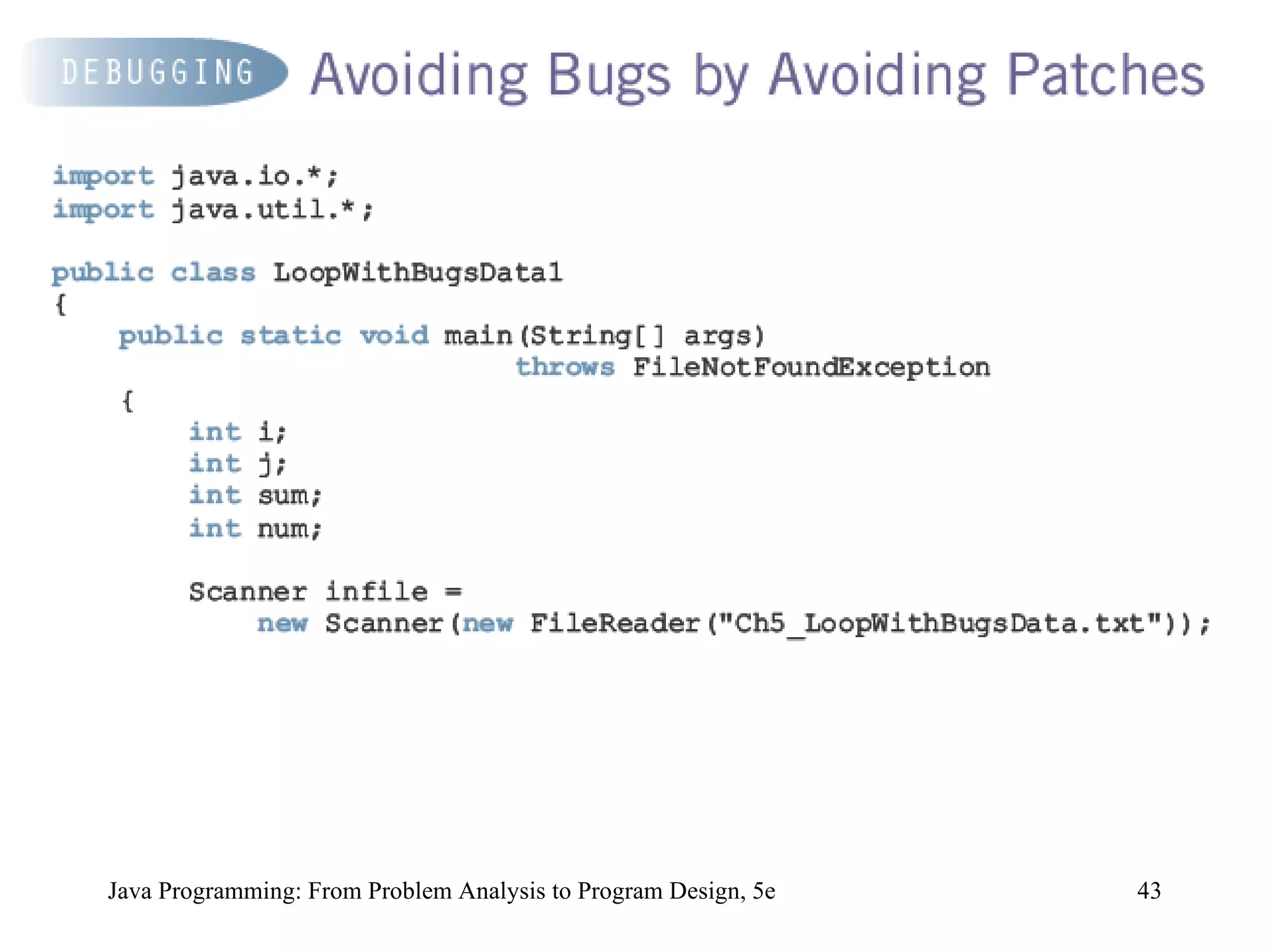 DEBUGGING Avoiding Bugs by Avoiding Patches

import java.io.*;
import java.util.*;

public class LoopWithBugsData1
{
    public static void main(String[] args)
                                throws FileNotFoundException
    {
        int i;
        int j;
        int sum;
        int num;

        Scanner infile =
            new Scanner(new FileReader("Ch5_LoopWithBugsData.txt"));

Java Programming: From Problem Analysis to Program Design, 5e 43